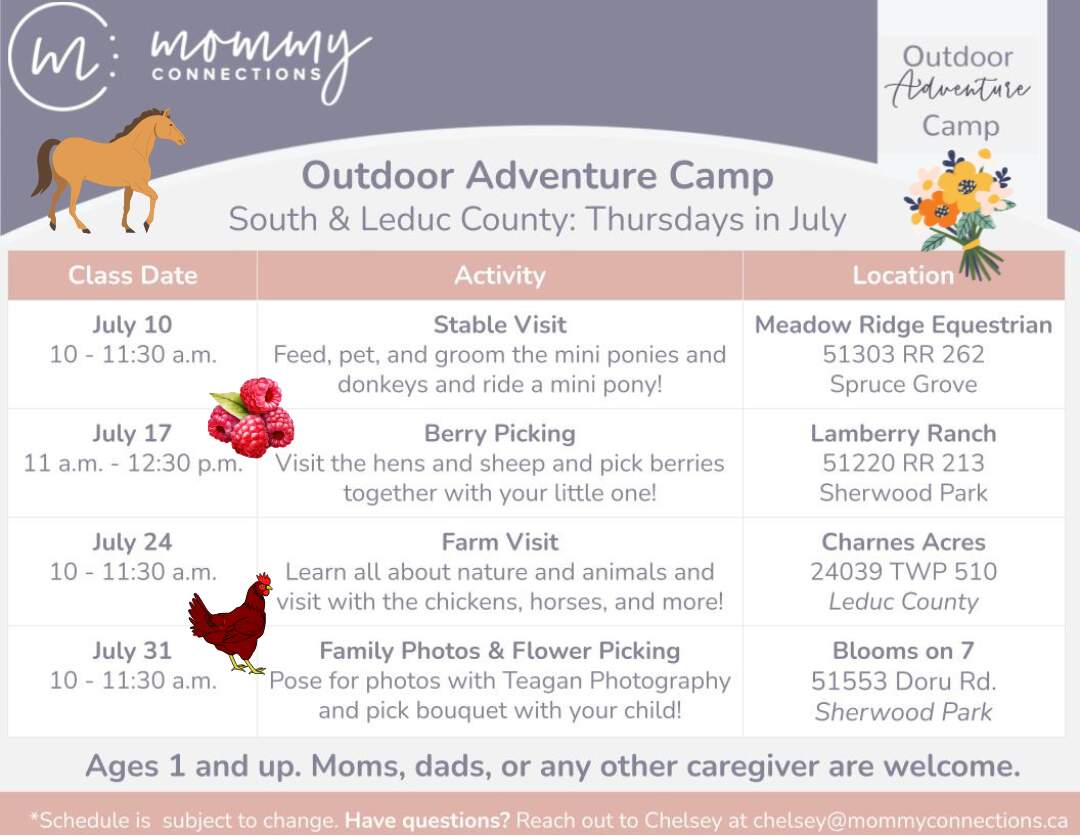 m: mommy CONNECTIONS

Outdoor Adventure Camp

Outdoor Adventure Camp
South & Leduc County: Thursdays in July

| Class Date | Activity | Location |
|---|---|---|
| July 10 10 - 11:30 a.m. | Stable Visit Feed, pet, and groom the mini ponies and donkeys and ride a mini pony! | Meadow Ridge Equestrian 51303 RR 262 Spruce Grove |
| July 17 11 a.m. - 12:30 p.m. | Berry Picking Visit the hens and sheep and pick berries together with your little one! | Lamberry Ranch 51220 RR 213 Sherwood Park |
| July 24 10 - 11:30 a.m. | Farm Visit Learn all about nature and animals and visit with the chickens, horses, and more! | Charnes Acres 24039 TWP 510 Leduc County |
| July 31 10 - 11:30 a.m. | Family Photos & Flower Picking Pose for photos with Teagan Photography and pick bouquet with your child! | Blooms on 7 51553 Doru Rd. Sherwood Park |

Ages 1 and up. Moms, dads, or any other caregiver are welcome.

*Schedule is subject to change. Have questions? Reach out to Chelsey at chelsey@mommyconnections.ca